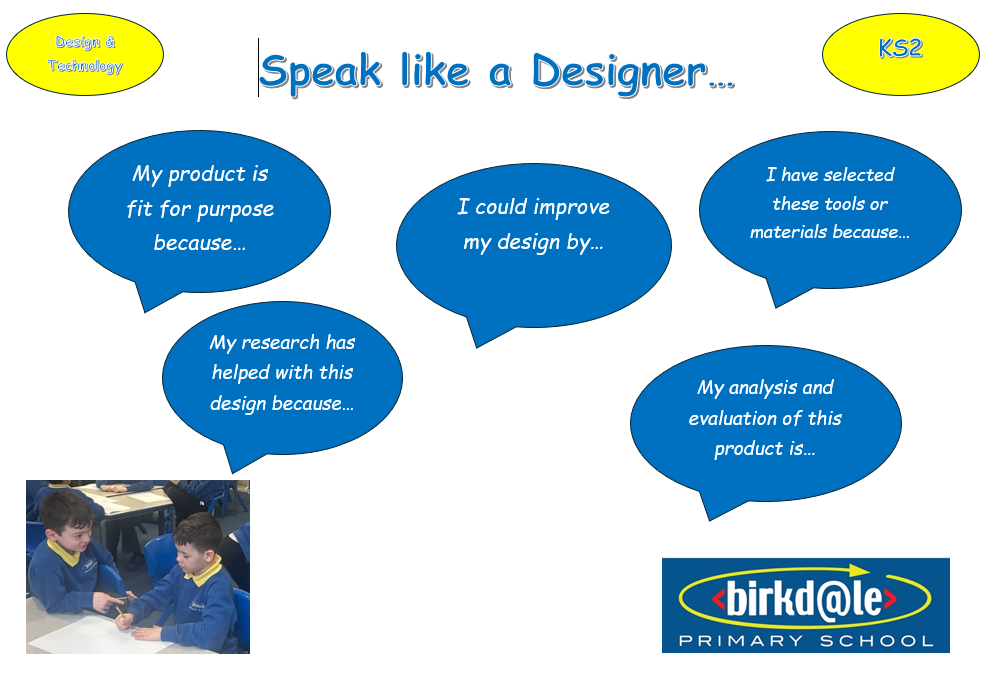 Design & Technology

Speak like a Designer…

KS2

My product is fit for purpose because…

I could improve my design by…

I have selected these tools or materials because…

My research has helped with this design because…

My analysis and evaluation of this product is…

<birkd@le>
PRIMARY SCHOOL